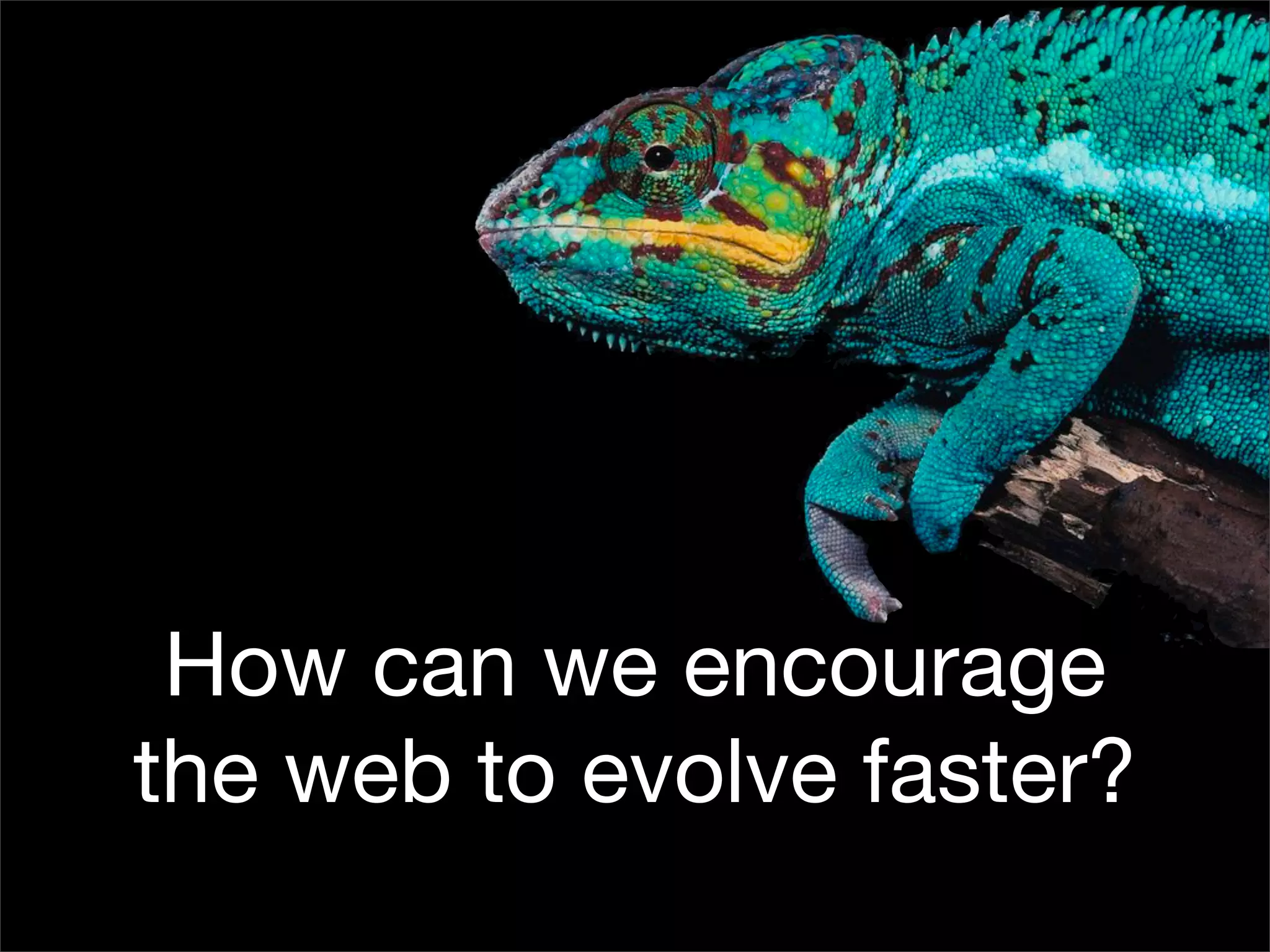 How can we encourage the web to evolve faster?